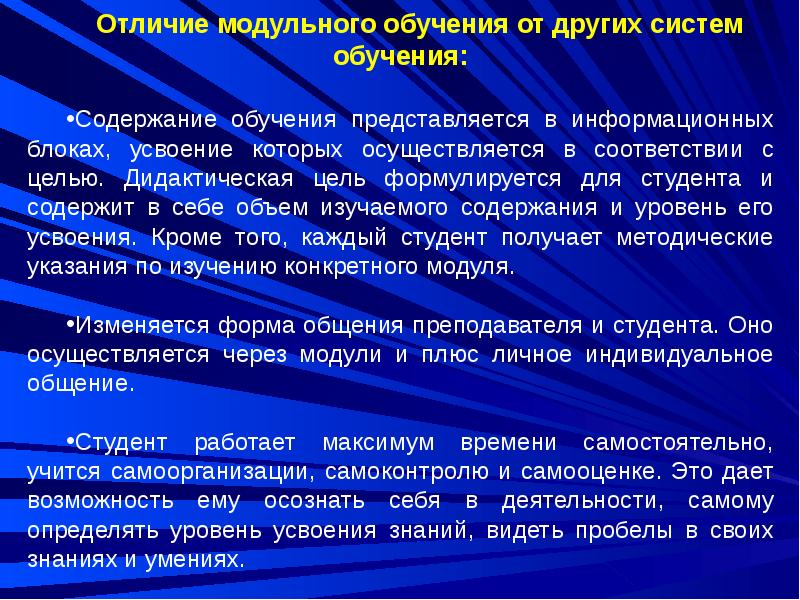 Отличие модульного обучения от других систем обучения:

•Содержание обучения представляется в информационных блоках, усвоение которых осуществляется в соответствии с целью. Дидактическая цель формулируется для студента и содержит в себе объем изучаемого содержания и уровень его усвоения. Кроме того, каждый студент получает методические указания по изучению конкретного модуля.

•Изменяется форма общения преподавателя и студента. Оно осуществляется через модули и плюс личное индивидуальное общение.

•Студент работает максимум времени самостоятельно, учится самоорганизации, самоконтролю и самооценке. Это дает возможность ему осознать себя в деятельности, самому определять уровень усвоения знаний, видеть пробелы в своих знаниях и умениях.